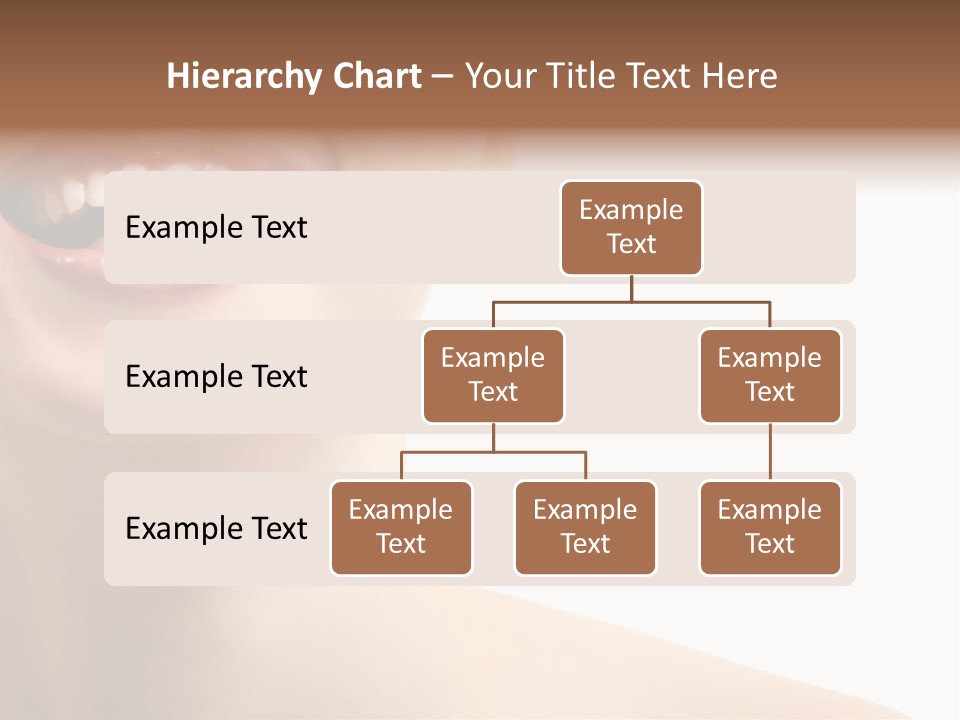 Hierarchy Chart – Your Title Text Here

Example Text

Example Text

Example Text

Example Text

Example Text

Example Text

Example Text

Example Text

Example Text